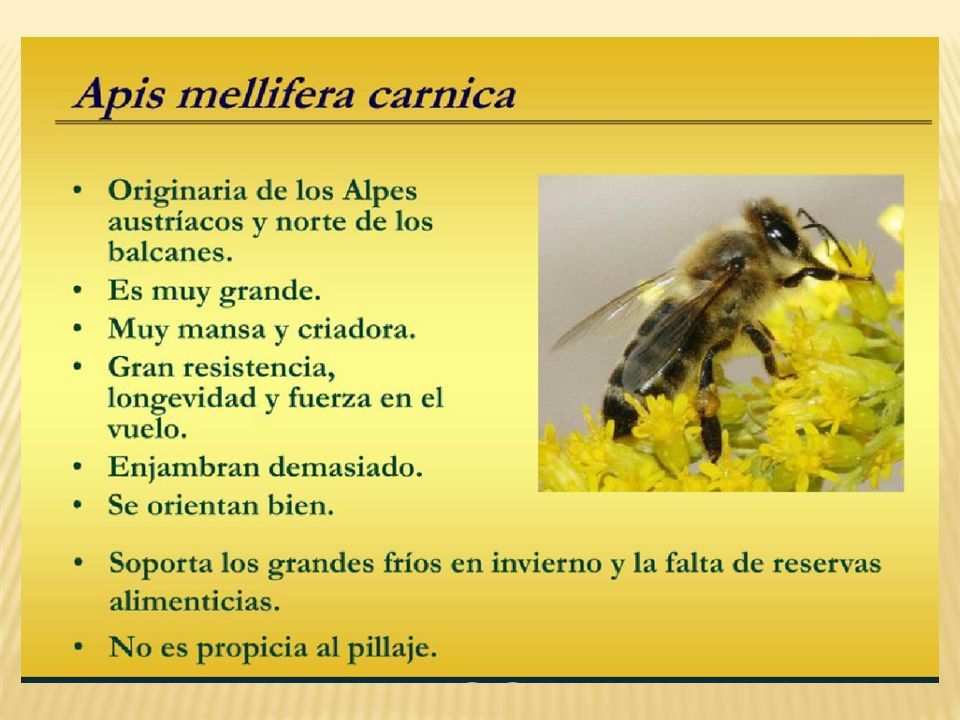 Apis mellifera carnica

• Originaria de los Alpes austríacos y norte de los balcanes.
• Es muy grande.
• Muy mansa y criadora.
• Gran resistencia, longevidad y fuerza en el vuelo.
• Enjambran demasiado.
• Se orientan bien.

• Soporta los grandes fríos en invierno y la falta de reservas alimenticias.

• No es propicia al pillaje.